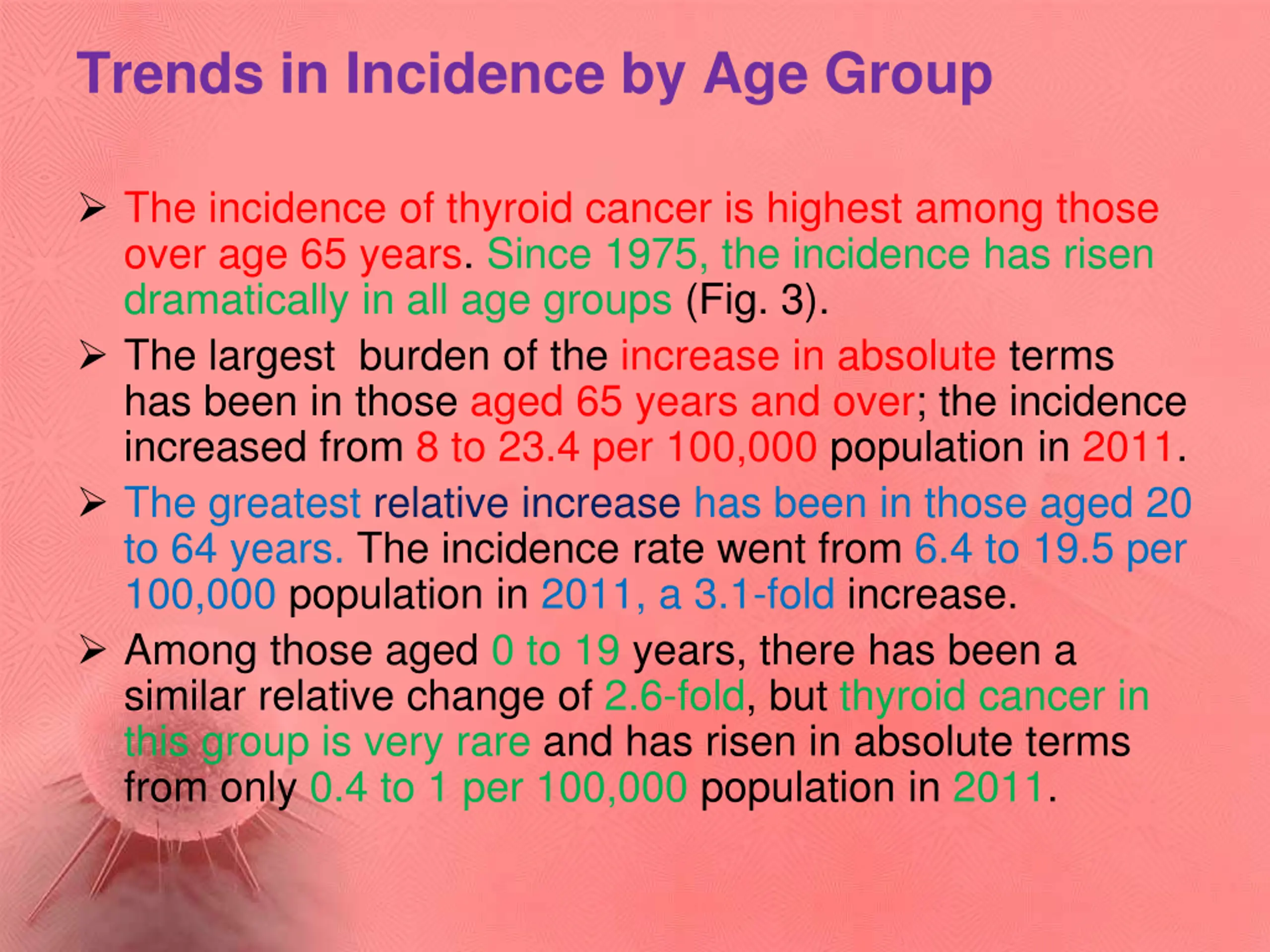 Trends in Incidence by Age Group

➢ The incidence of thyroid cancer is highest among those over age 65 years. Since 1975, the incidence has risen dramatically in all age groups (Fig. 3).

➢ The largest burden of the increase in absolute terms has been in those aged 65 years and over; the incidence increased from 8 to 23.4 per 100,000 population in 2011.

➢ The greatest relative increase has been in those aged 20 to 64 years. The incidence rate went from 6.4 to 19.5 per 100,000 population in 2011, a 3.1-fold increase.

➢ Among those aged 0 to 19 years, there has been a similar relative change of 2.6-fold, but thyroid cancer in this group is very rare and has risen in absolute terms from only 0.4 to 1 per 100,000 population in 2011.